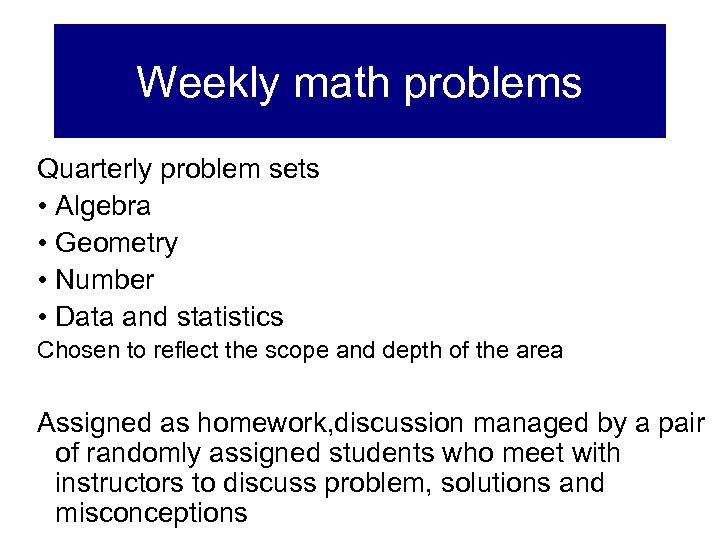 Weekly math problems

Quarterly problem sets
• Algebra
• Geometry
• Number
• Data and statistics
Chosen to reflect the scope and depth of the area

Assigned as homework,discussion managed by a pair of randomly assigned students who meet with instructors to discuss problem, solutions and misconceptions